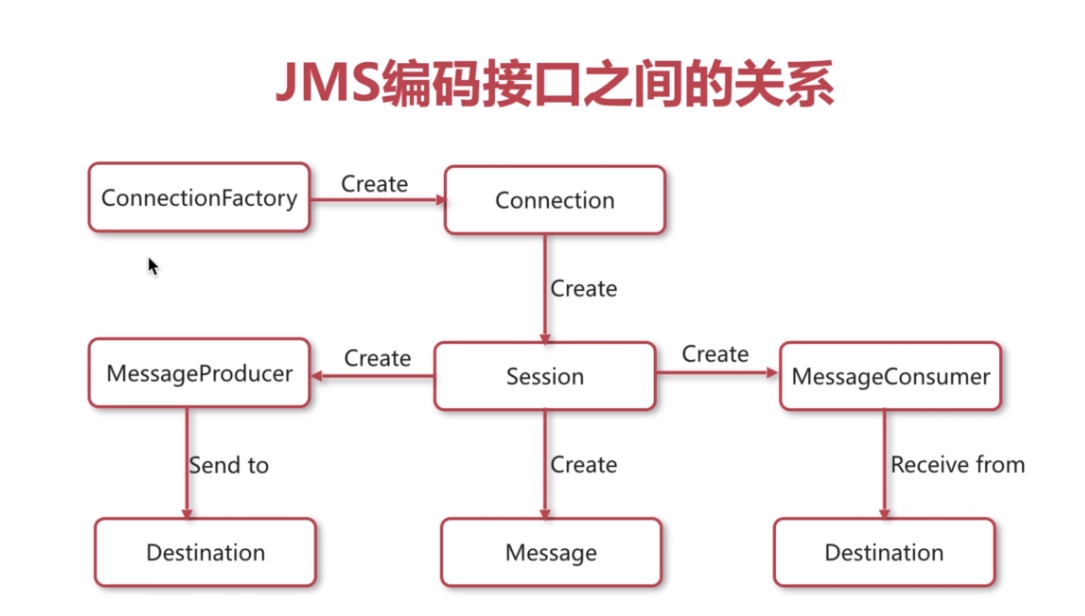 JMS编码接口之间的关系

ConnectionFactory
Create
Connection
Create
MessageProducer
Create
Session
Create
MessageConsumer
Send to
Create
Receive from
Destination
Message
Destination